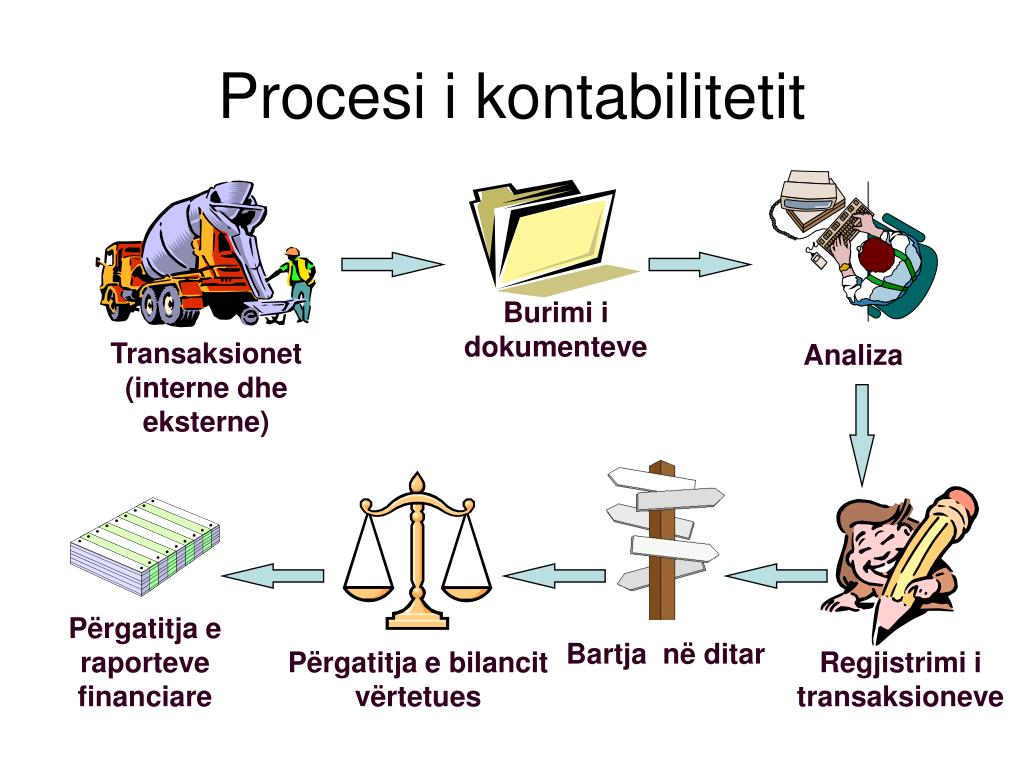 Procesi i kontabilitetit

Transaksionet (interne dhe eksterne)

Burimi i dokumenteve

Analiza

Regjistrimi i transaksioneve

Bartja në ditar

Përgatitja e bilancit vërtetues

Përgatitja e raporteve financiare